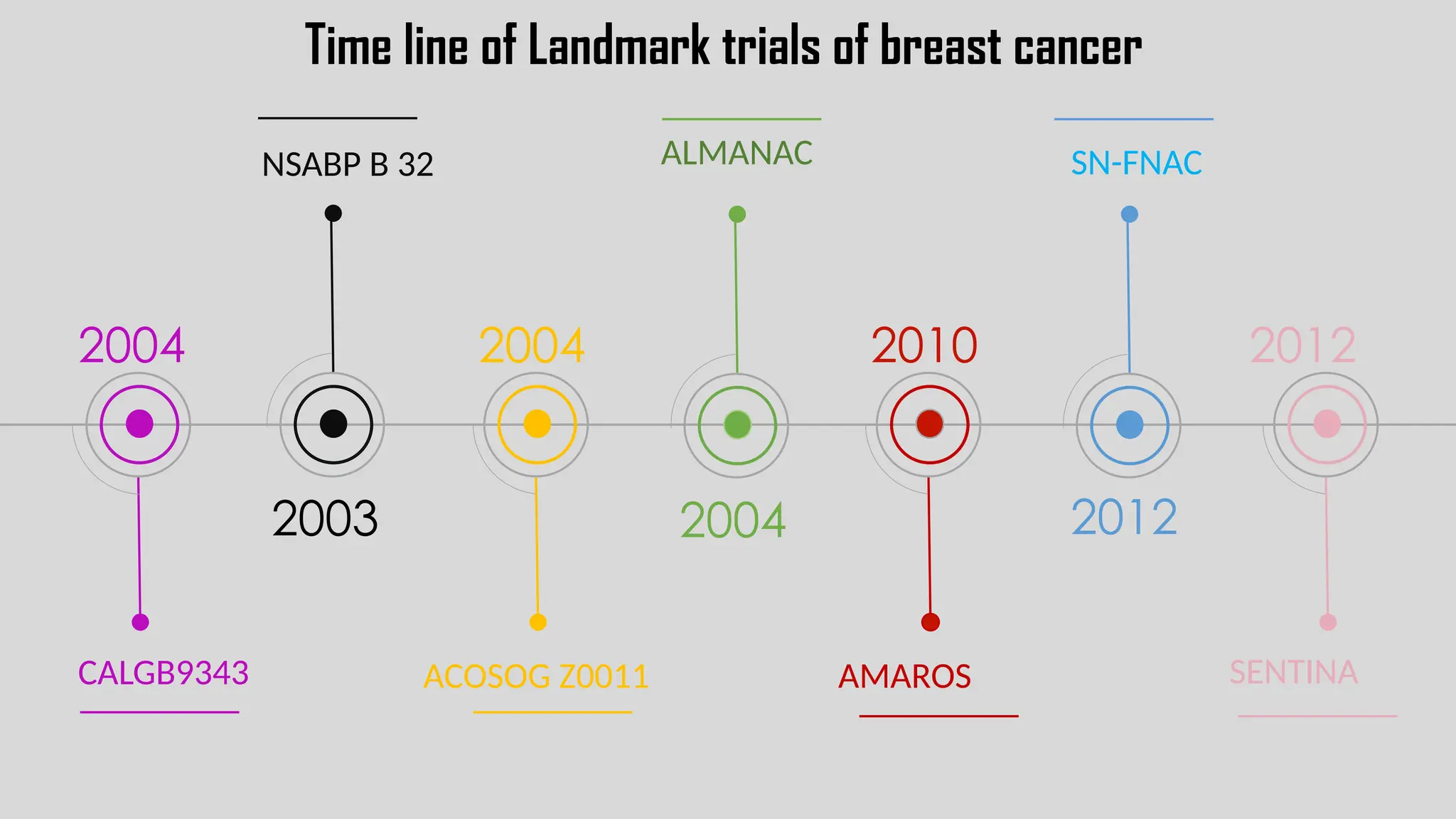 Time line of Landmark trials of breast cancer

NSABP B 32

ALMANAC

SN-FNAC

2004

2004

2010

2012

2003

2004

2012

CALGB9343

ACOSOG Z0011

AMAROS

SENTINA